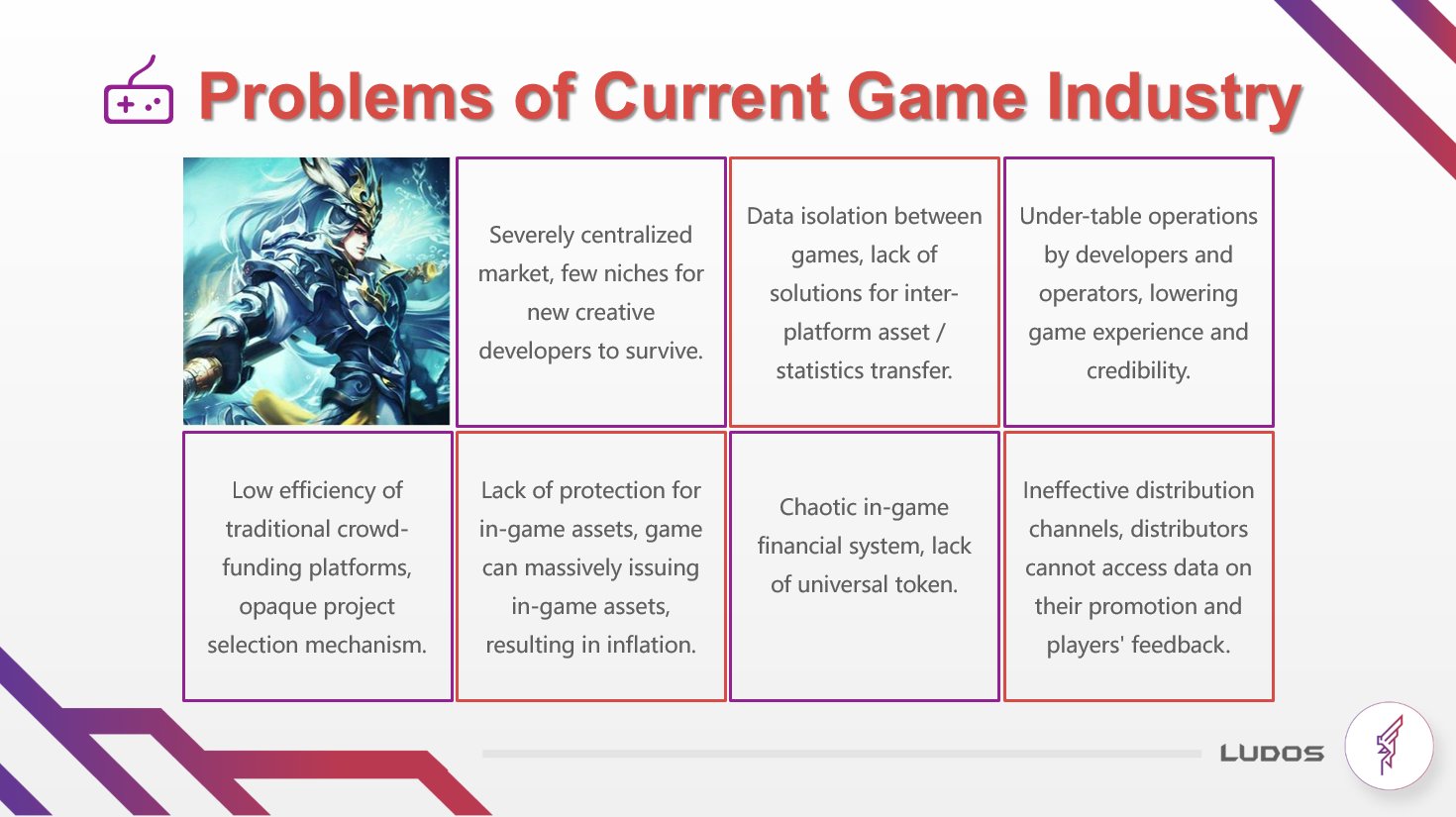 Problems of Current Game Industry

Severely centralized market, few niches for new creative developers to survive.

Data isolation between games, lack of solutions for inter-platform asset / statistics transfer.

Under-table operations by developers and operators, lowering game experience and credibility.

Low efficiency of traditional crowd-funding platforms, opaque project selection mechanism.

Lack of protection for in-game assets, game can massively issuing in-game assets, resulting in inflation.

Chaotic in-game financial system, lack of universal token.

Ineffective distribution channels, distributors cannot access data on their promotion and players' feedback.

LUDOS